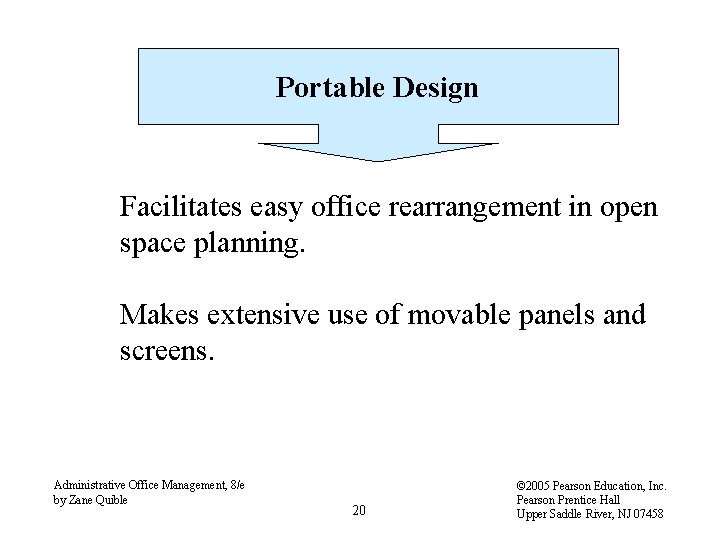 Portable Design

Facilitates easy office rearrangement in open space planning.

Makes extensive use of movable panels and screens.

Administrative Office Management, 8/e
by Zane Quible

20

©2005 Pearson Education, Inc.
Pearson Prentice Hall
Upper Saddle River, NJ 07458